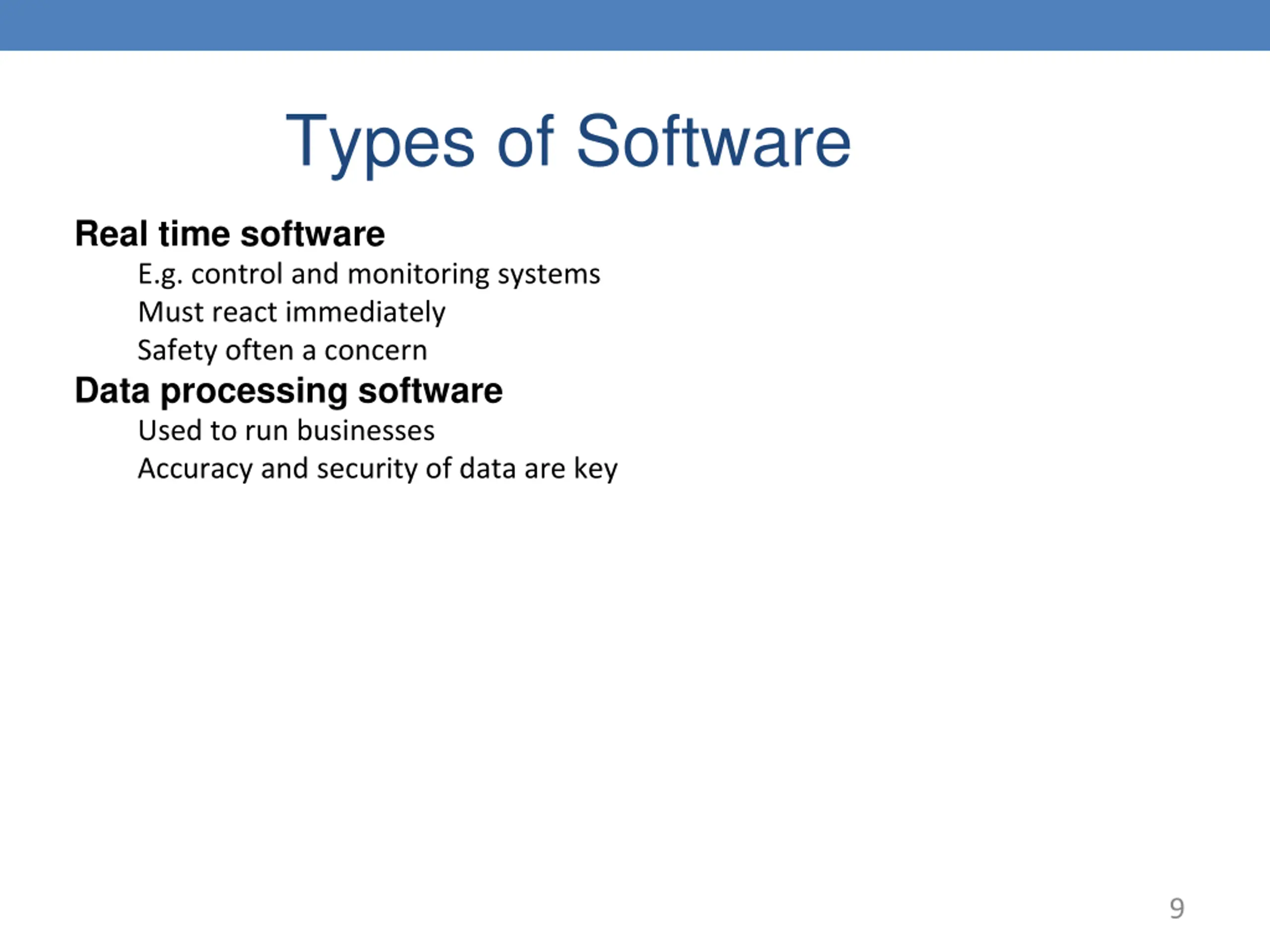 Types of Software

Real time software
E.g. control and monitoring systems
Must react immediately
Safety often a concern

Data processing software
Used to run businesses
Accuracy and security of data are key

9